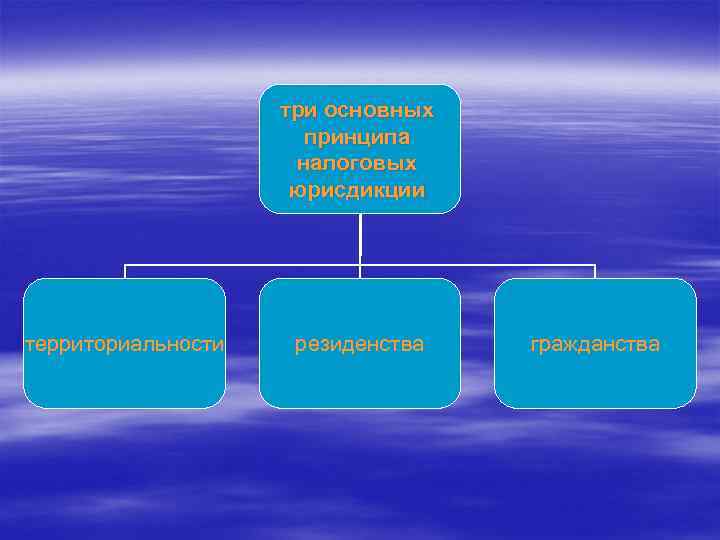 три основных принципа налоговых юрисдикции

территориальности

резиденства

гражданства